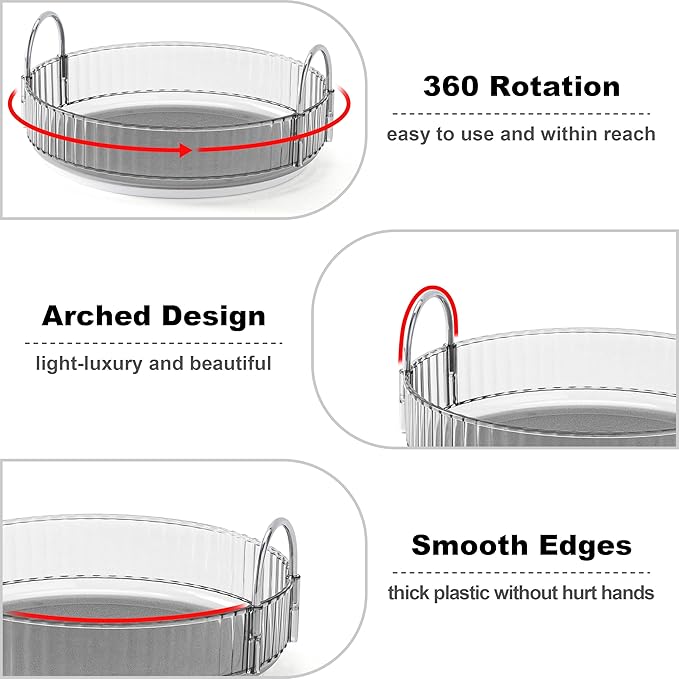 360 Rotation

easy to use and within reach

Arched Design

light-luxury and beautiful

Smooth Edges

thick plastic without hurt hands